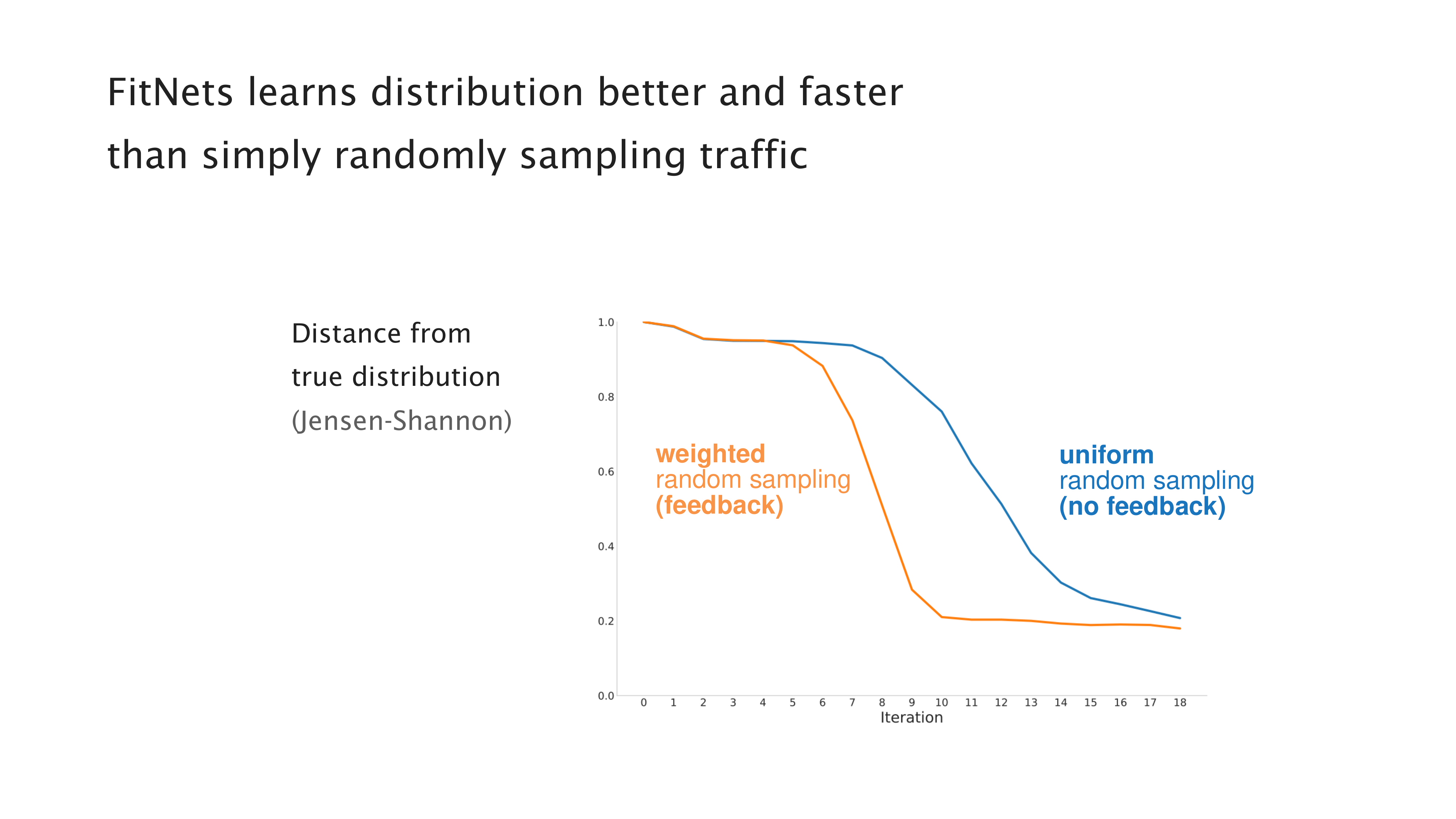 FitNets learns distribution better and faster than simply randomly sampling traffic

Distance from true distribution (Jensen-Shannon)

1.0
0.8
0.6
0.4
0.2
0.0

weighted random sampling (feedback)

uniform random sampling (no feedback)

0 1 2 3 4 5 6 7 8 9 10 11 12 13 14 15 16 17 18
Iteration